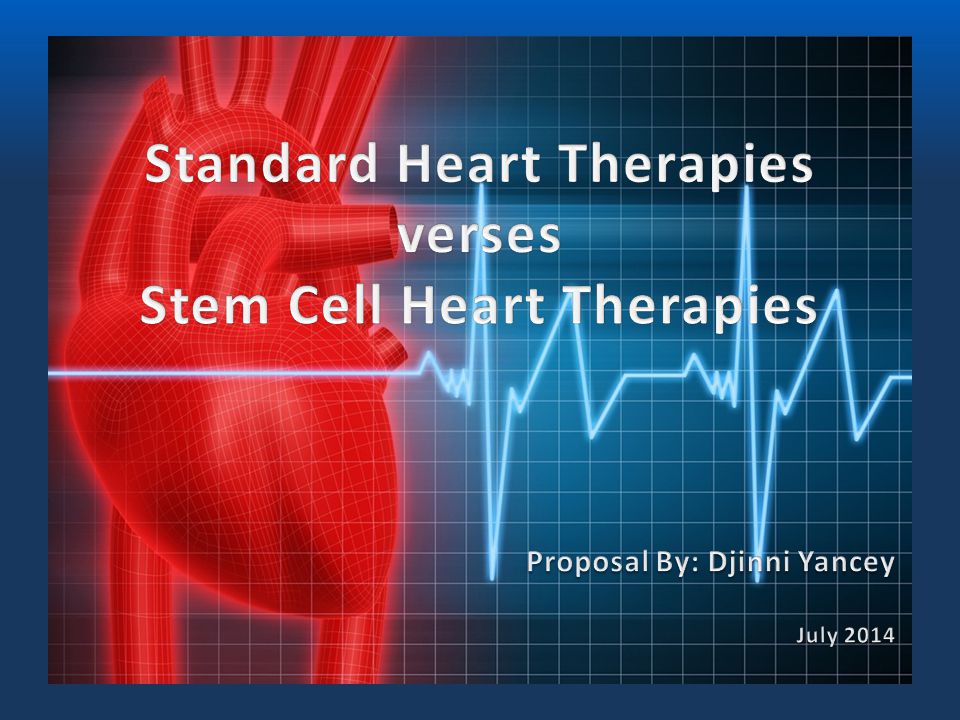 Standard Heart Therapies
verses
Stem Cell Heart Therapies

Proposal By: Djinni Yancey

July 2014